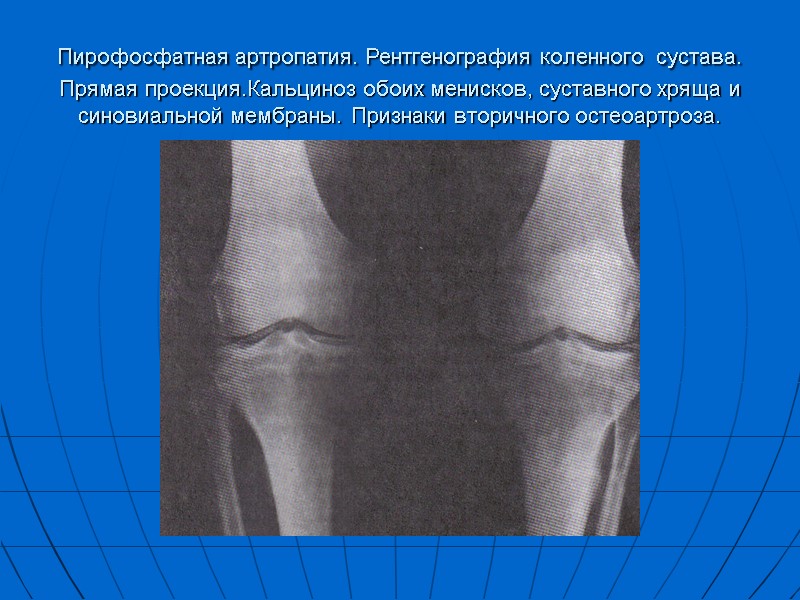 Пирофосфатная артропатия. Рентгенография коленного сустава. Прямая проекция.Кальциноз обоих менисков, суставного хряща и синовиальной мембраны. Признаки вторичного остеоартроза.